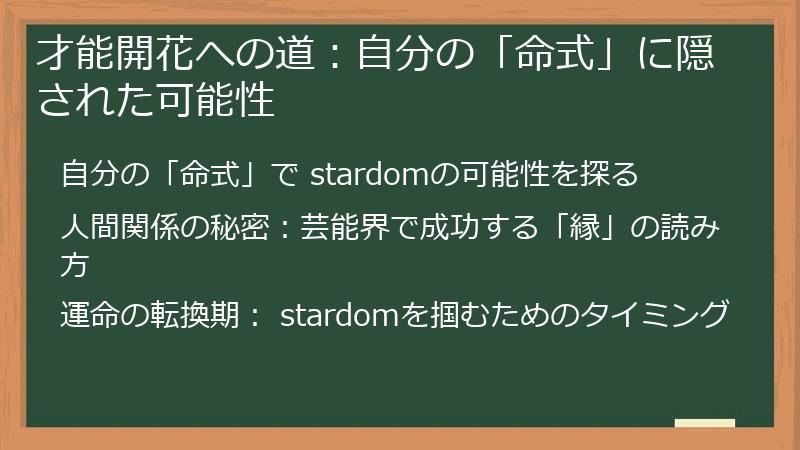 才能開花への道：自分の「命式」に隠された可能性

自分の「命式」で stardomの可能性を探る

人間関係の秘密：芸能界で成功する「縁」の読み方

運命の転換期： stardomを掴むためのタイミング